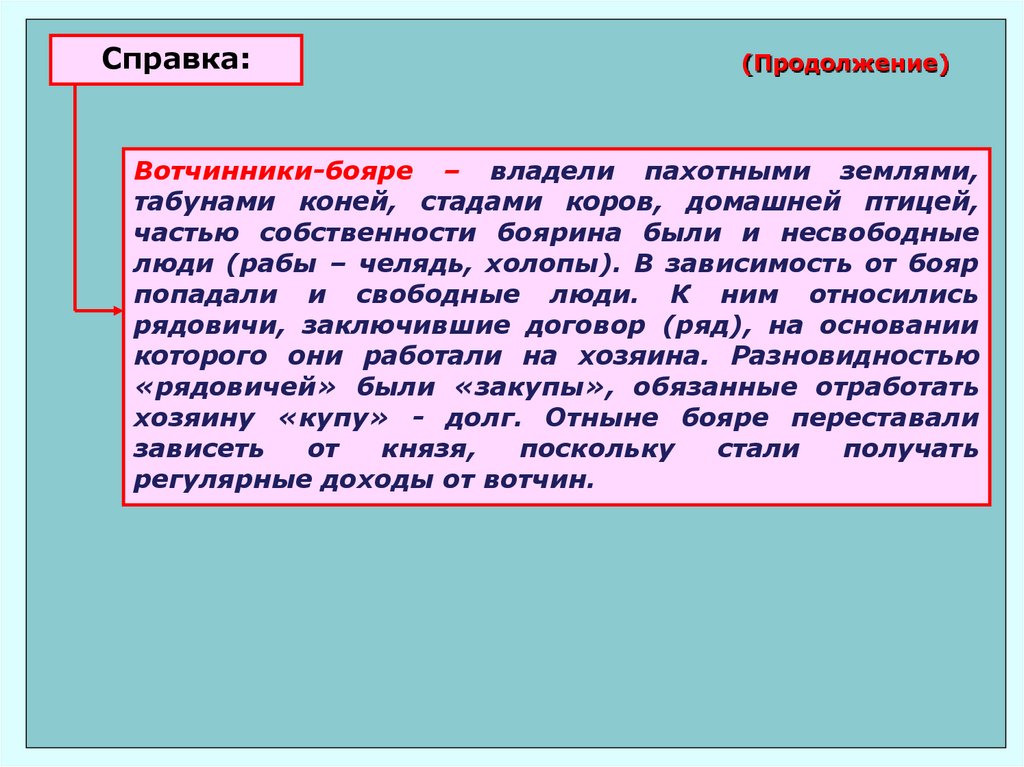 Справка:

(Продолжение)

Вотчинники-бояре – владели пахотными землями, табунами коней, стадами коров, домашней птицей, частью собственности боярина были и несвободные люди (рабы – челядь, холопы). В зависимость от бояр попадали и свободные люди. К ним относились рядовичи, заключившие договор (ряд), на основании которого они работали на хозяина. Разновидностью «рядовичей» были «закупы», обязанные отработать хозяину «купу» - долг. Отныне бояре переставали зависеть от князя, поскольку стали получать регулярные доходы от вотчин.